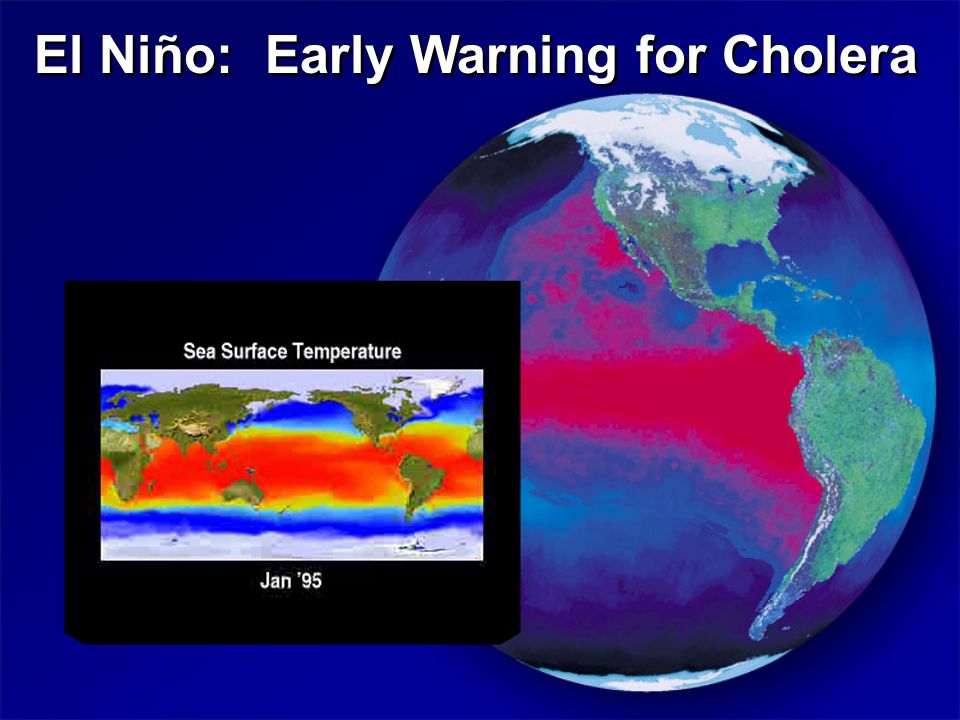 El Niño: Early Warning for Cholera

Sea Surface Temperature

Jan '95